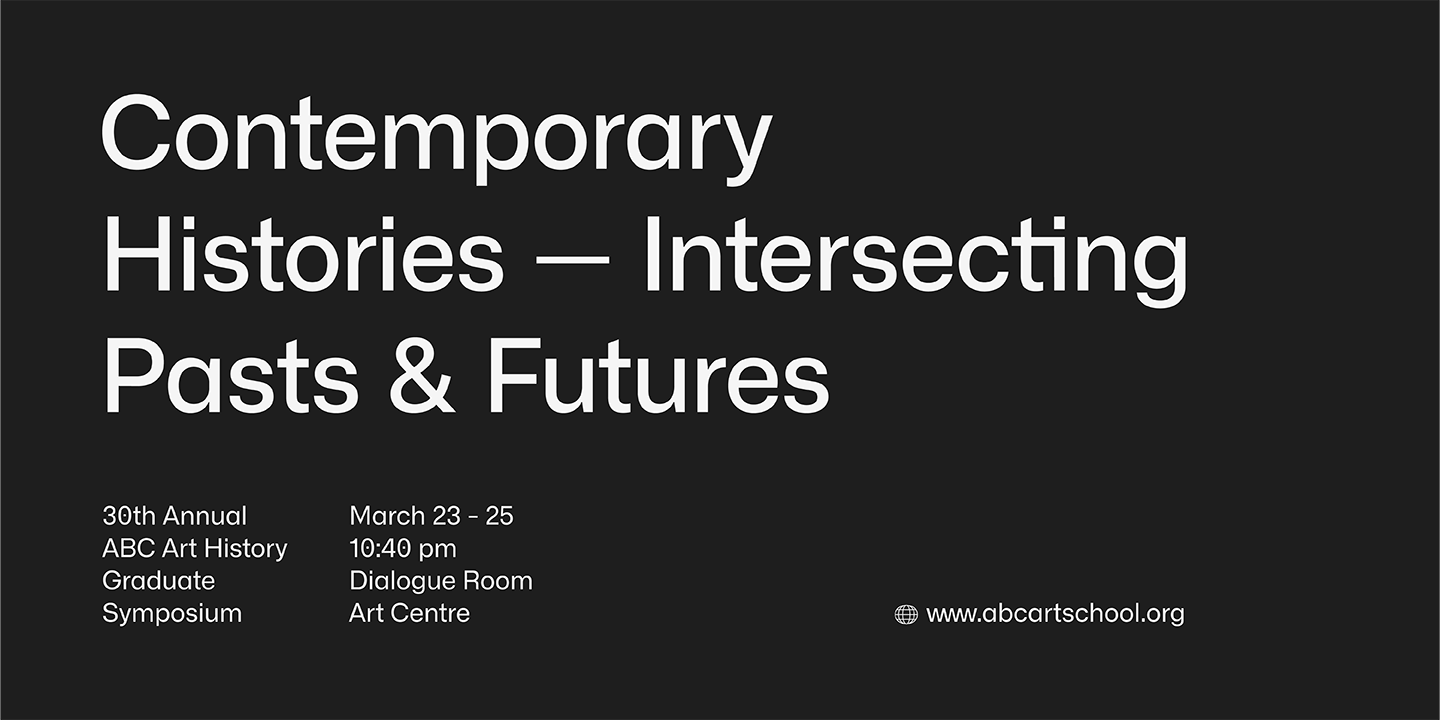 Contemporary Histories — Intersecting Pasts & Futures

30th Annual
ABC Art History
Graduate
Symposium

March 23 - 25
10:40 pm
Dialogue Room
Art Centre

www.abcartschool.org